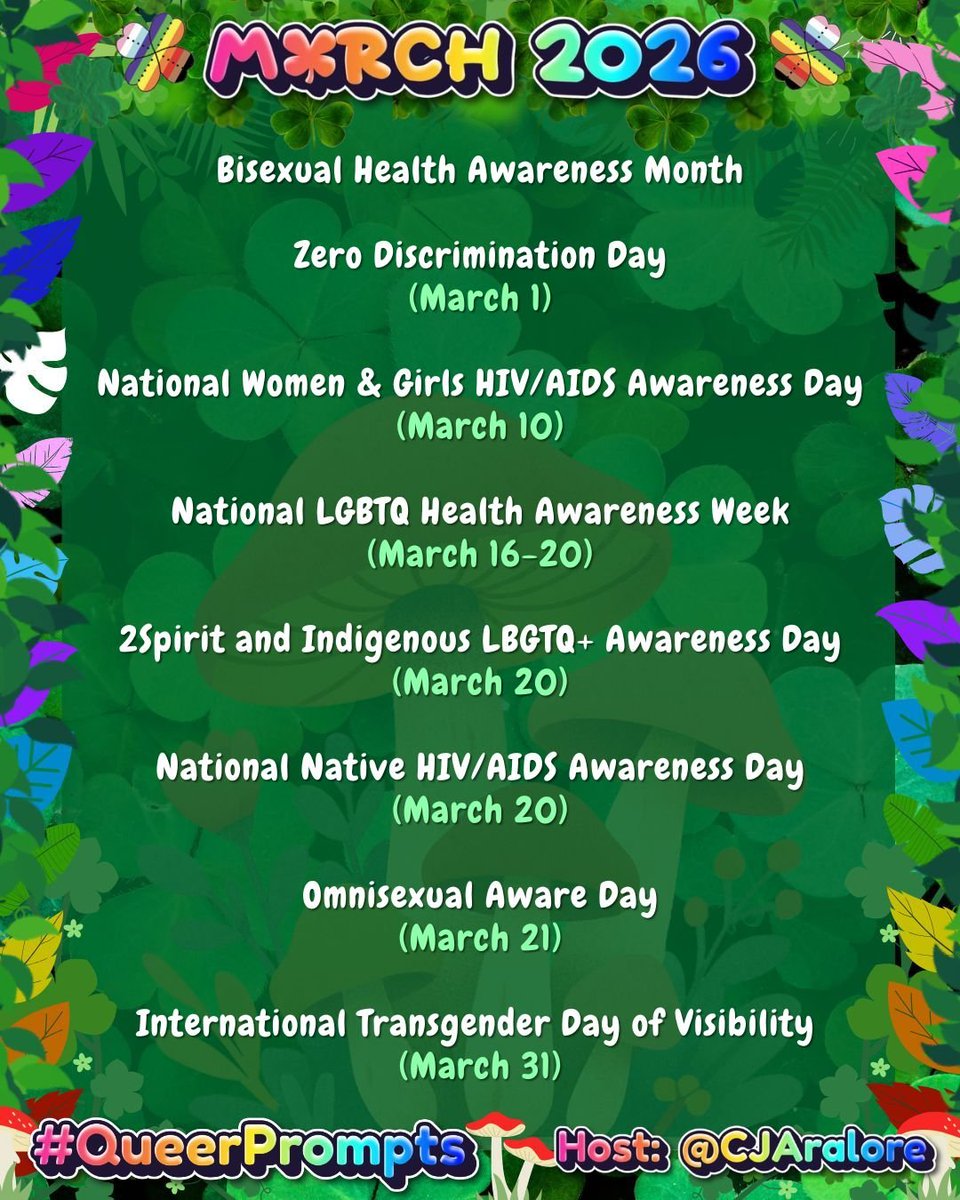 M*RCH 2026

Bisexual Health Awareness Month

Zero Discrimination Day
(March 1)

National Women & Girls HIV/AIDS Awareness Day
(March 10)

National LGBTQ Health Awareness Week
(March 16-20)

2Spirit and Indigenous LBGTQ+ Awareness Day
(March 20)

National Native HIV/AIDS Awareness Day
(March 20)

Omnisexual Aware Day
(March 21)

International Transgender Day of Visibility
(March 31)

#QueerPrompts Host: @CJAralore